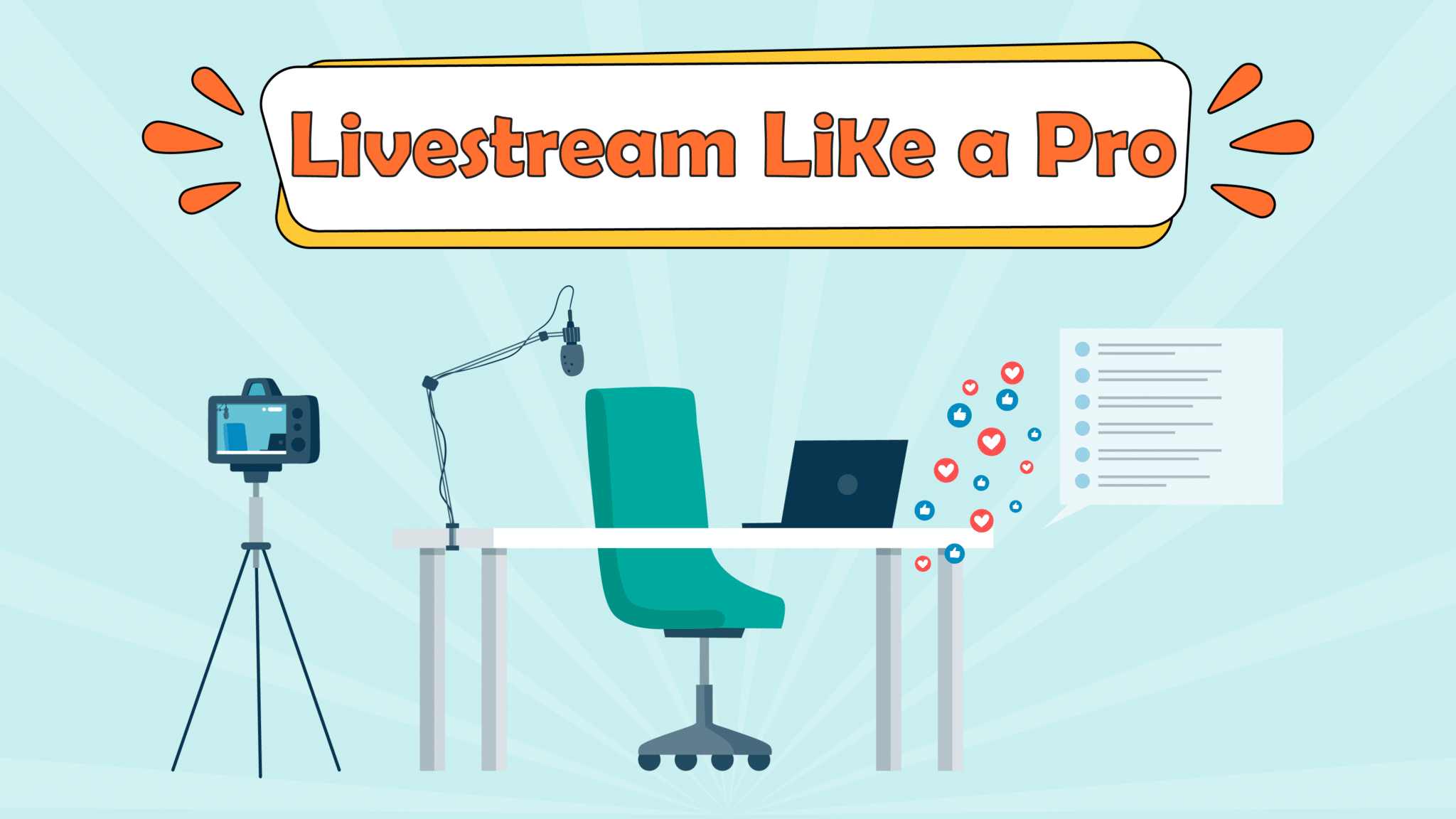 Livestream Like a Pro